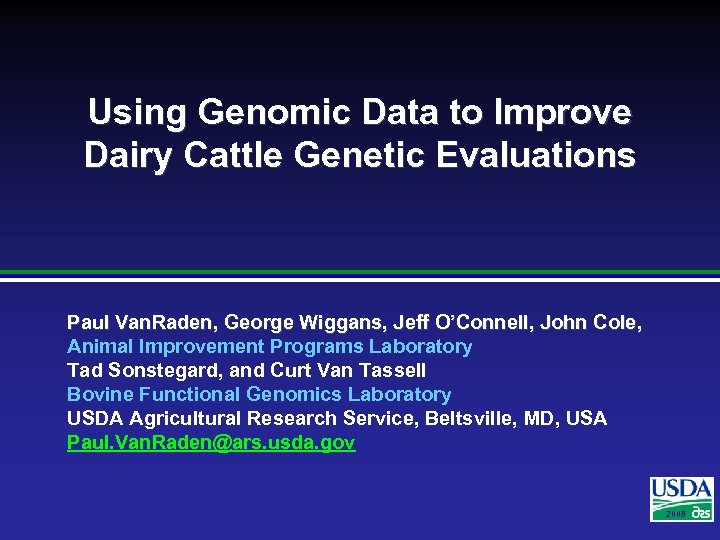 Using Genomic Data to Improve Dairy Cattle Genetic Evaluations

Paul VanRaden, George Wiggans, Jeff O'Connell, John Cole,
Animal Improvement Programs Laboratory
Tad Sonstegard, and Curt Van Tassell
Bovine Functional Genomics Laboratory
USDA Agricultural Research Service, Beltsville, MD, USA
Paul.VanRaden@ars.usda.gov

USDA
2008 ars